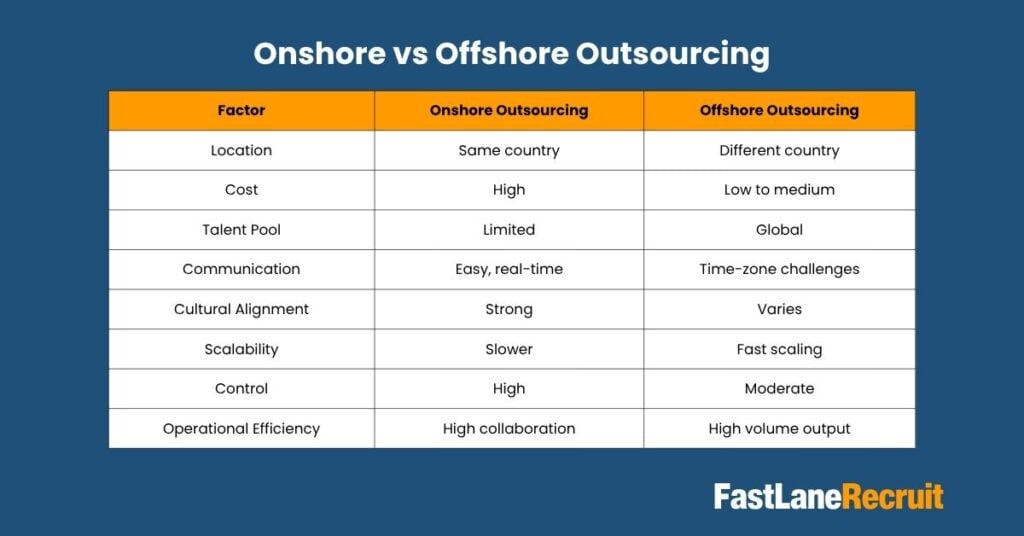 Onshore vs Offshore Outsourcing

| Factor | Onshore Outsourcing | Offshore Outsourcing |
|---|---|---|
| Location | Same country | Different country |
| Cost | High | Low to medium |
| Talent Pool | Limited | Global |
| Communication | Easy, real-time | Time-zone challenges |
| Cultural Alignment | Strong | Varies |
| Scalability | Slower | Fast scaling |
| Control | High | Moderate |
| Operational Efficiency | High collaboration | High volume output |

FastLaneRecruit